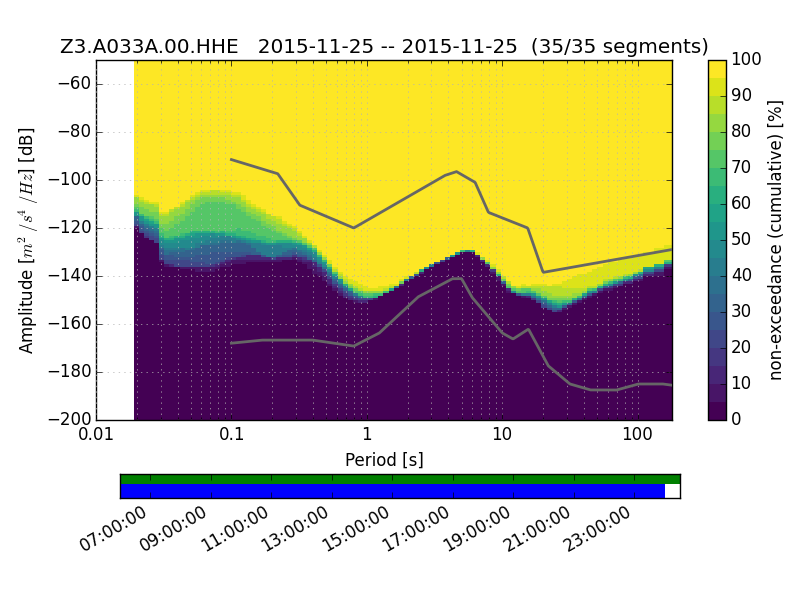 Z3.A033A.00.HHE 2015-11-25 -- 2015-11-25 (35/35 segments)

Amplitude [$m^2/s^4/Hz$] [dB]

−60
−80
−100
−120
−140
−160
−180
−200

0.01
0.1
1
10
100

Period [s]

100
90
80
70
60
50
40
30
20
10
0

non-exceedance (cumulative) [%]

07:00:00
09:00:00
11:00:00
13:00:00
15:00:00
17:00:00
19:00:00
21:00:00
23:00:00